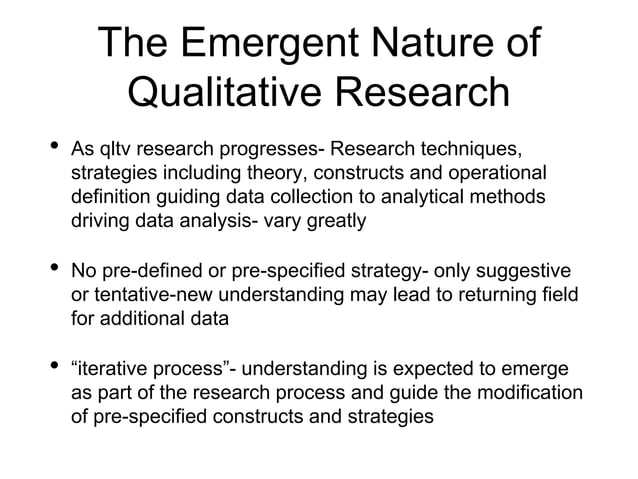 The Emergent Nature of Qualitative Research

• As qltv research progresses- Research techniques, strategies including theory, constructs and operational definition guiding data collection to analytical methods driving data analysis- vary greatly

• No pre-defined or pre-specified strategy- only suggestive or tentative-new understanding may lead to returning field for additional data

• “iterative process”- understanding is expected to emerge as part of the research process and guide the modification of pre-specified constructs and strategies